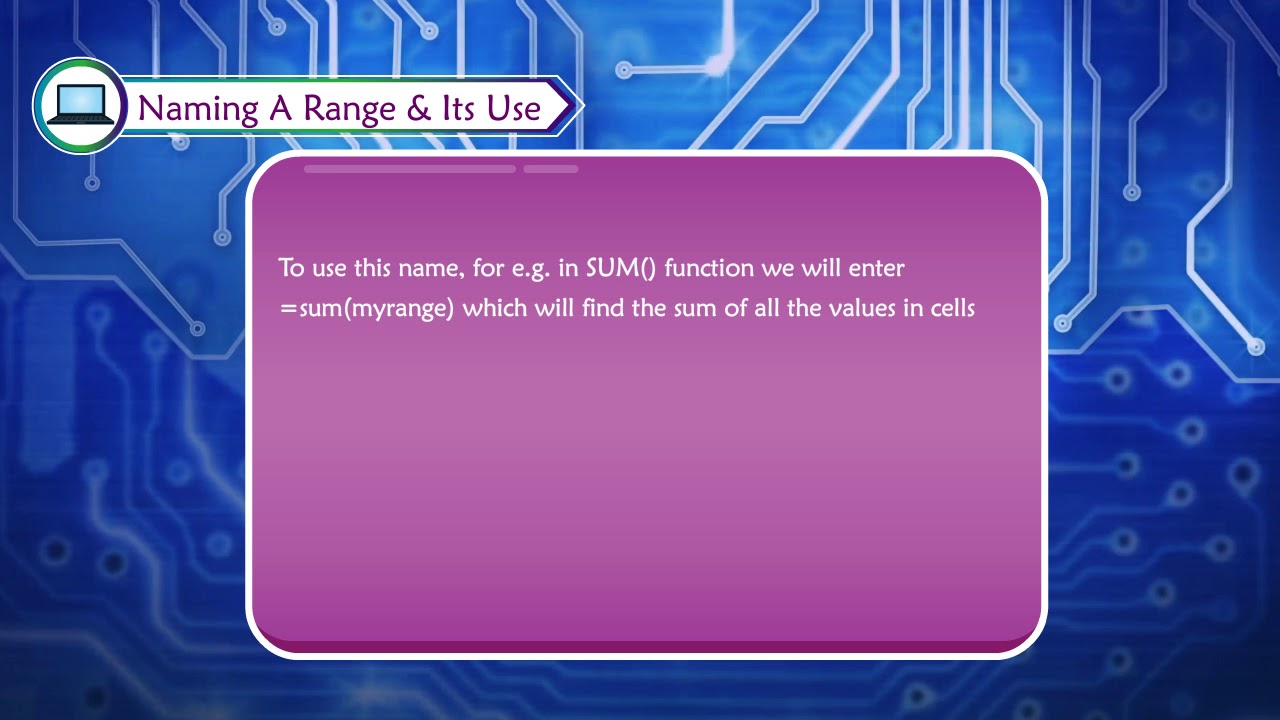 Naming A Range & Its Use

To use this name, for e.g. in SUM() function we will enter =sum(myrange) which will find the sum of all the values in cells